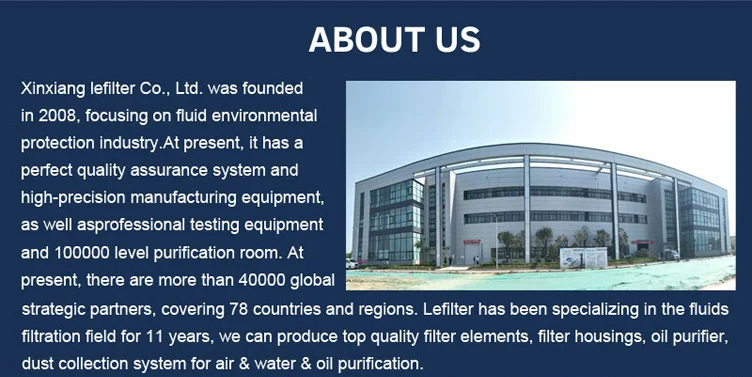 ABOUT US

Xinxiang lefilter Co., Ltd. was founded in 2008, focusing on fluid environmental protection industry.At present, it has a perfect quality assurance system and high-precision manufacturing equipment, as well asprofessional testing equipment and 100000 level purification room. At present, there are more than 40000 global strategic partners, covering 78 countries and regions. Lefilter has been specializing in the fluids filtration field for 11 years, we can produce top quality filter elements, filter housings, oil purifier, dust collection system for air & water & oil purification.